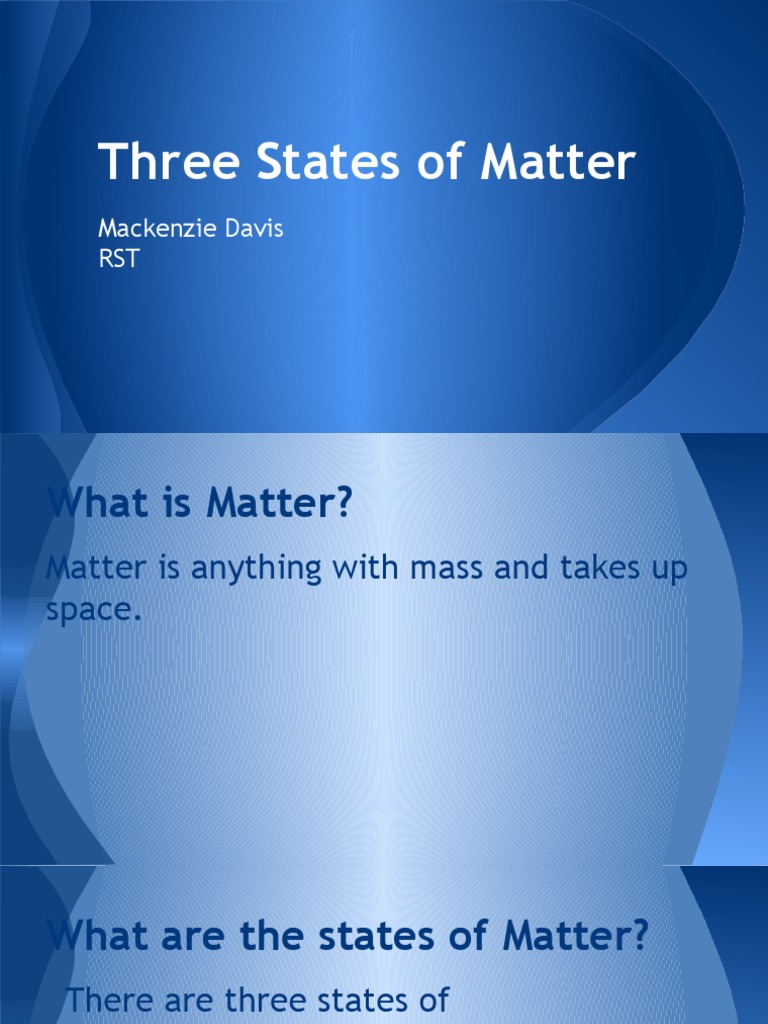 Three States of Matter

Mackenzie Davis
RST

What is Matter?

Matter is anything with mass and takes up space.

What are the states of Matter?

There are three states of